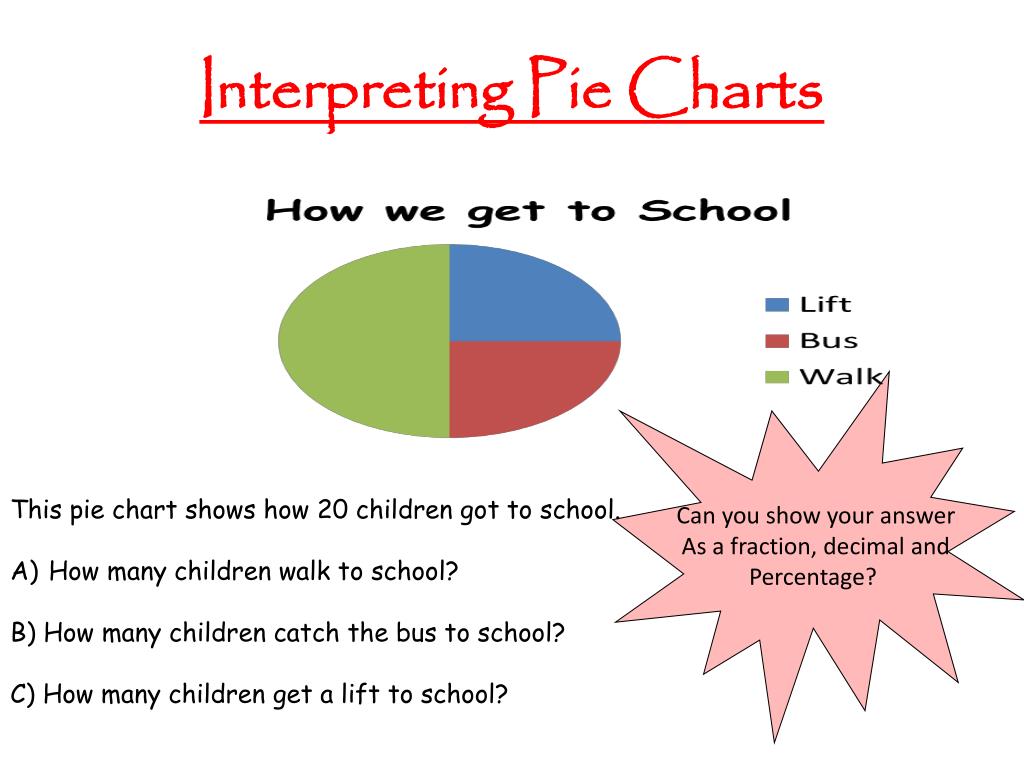 Interpreting Pie Charts

How we get to School

Lift
Bus
Walk

This pie chart shows how 20 children got to school.

A) How many children walk to school?

B) How many children catch the bus to school?

C) How many children get a lift to school?

Can you show your answer As a fraction, decimal and Percentage?